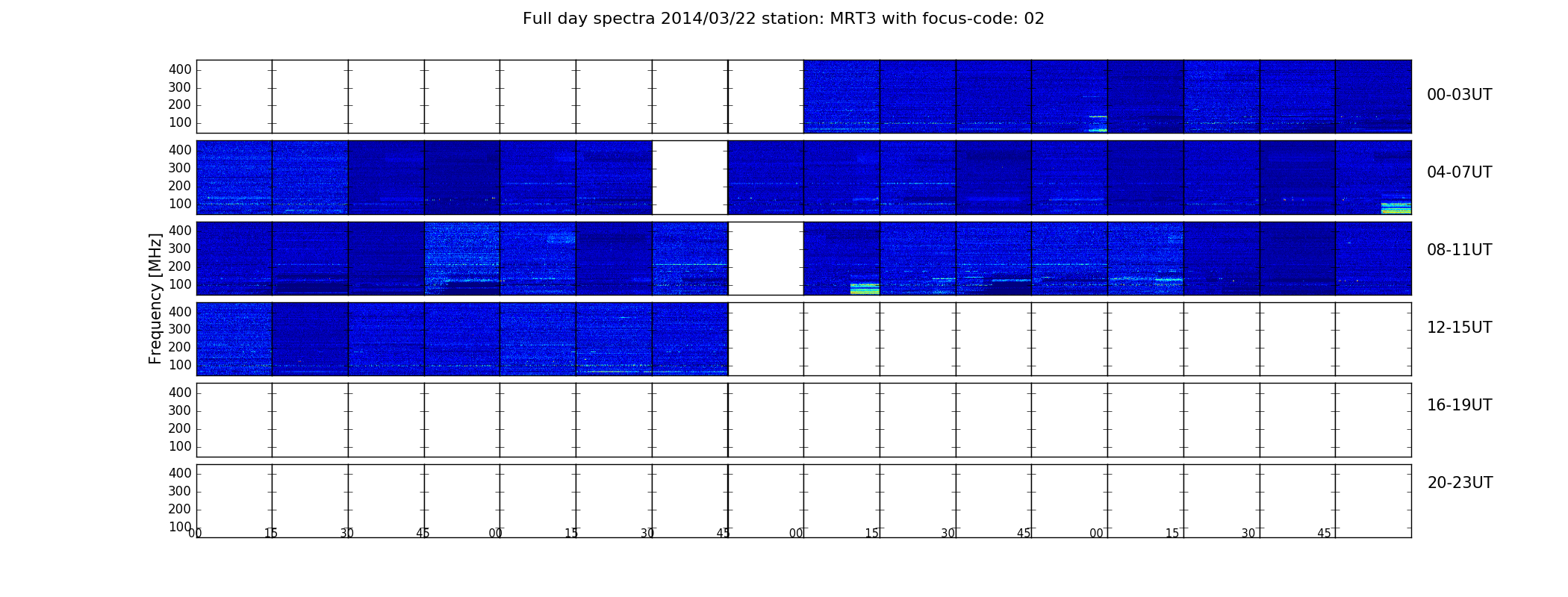 Full day spectra 2014/03/22 station: MRT3 with focus-code: 02

Frequency [MHz]

400
300
200
100
00-03UT

400
300
200
100
04-07UT

400
300
200
100
08-11UT

400
300
200
100
12-15UT

400
300
200
100
16-19UT

400
300
200
100
20-23UT

00 15 30 45 00 15 30 45 00 15 30 45 00 15 30 45